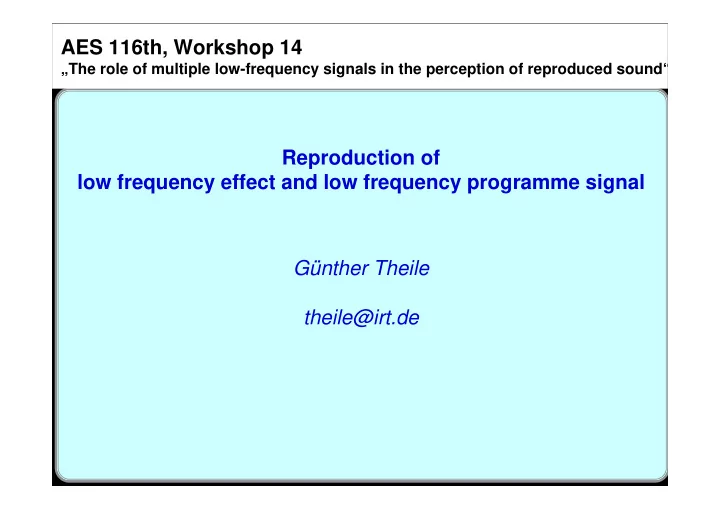 AES 116th, Workshop 14
„The role of multiple low-frequency signals in the perception of reproduced sound“

Reproduction of
low frequency effect and low frequency programme signal

Günther Theile

theile@irt.de